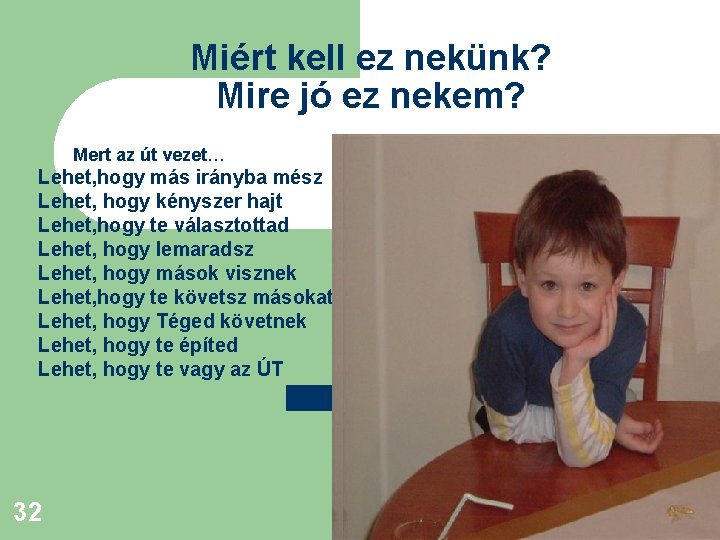 Miért kell ez nekünk?
Mire jó ez nekem?

Mert az út vezet…
Lehet,hogy más irányba mész
Lehet, hogy kényszer hajt
Lehet,hogy te választottad
Lehet, hogy lemaradsz
Lehet, hogy mások visznek
Lehet,hogy te követsz másokat
Lehet, hogy Téged követnek
Lehet, hogy te építed
Lehet, hogy te vagy az ÚT

32